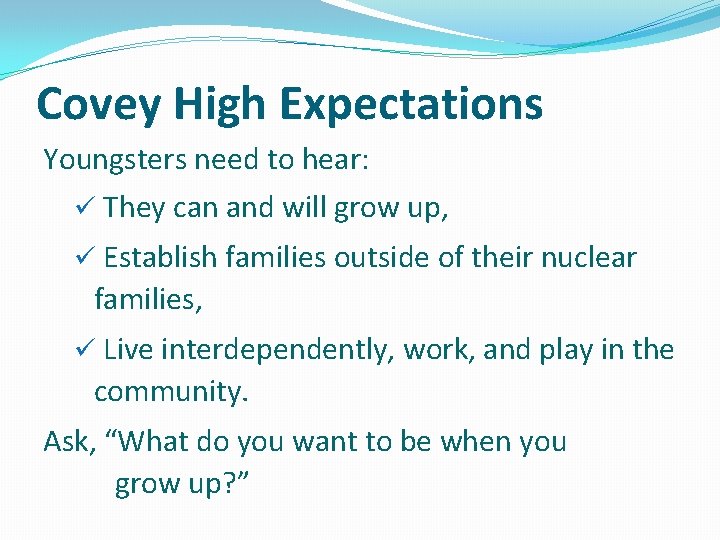 Covey High Expectations

Youngsters need to hear:

✓ They can and will grow up,

✓ Establish families outside of their nuclear families,

✓ Live interdependently, work, and play in the community.

Ask, “What do you want to be when you grow up?”